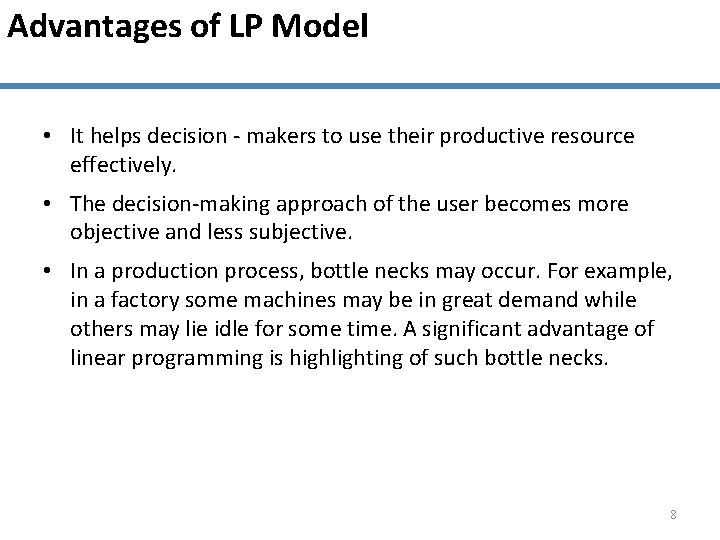 Advantages of LP Model

• It helps decision - makers to use their productive resource effectively.

• The decision-making approach of the user becomes more objective and less subjective.

• In a production process, bottle necks may occur. For example, in a factory some machines may be in great demand while others may lie idle for some time. A significant advantage of linear programming is highlighting of such bottle necks.

8